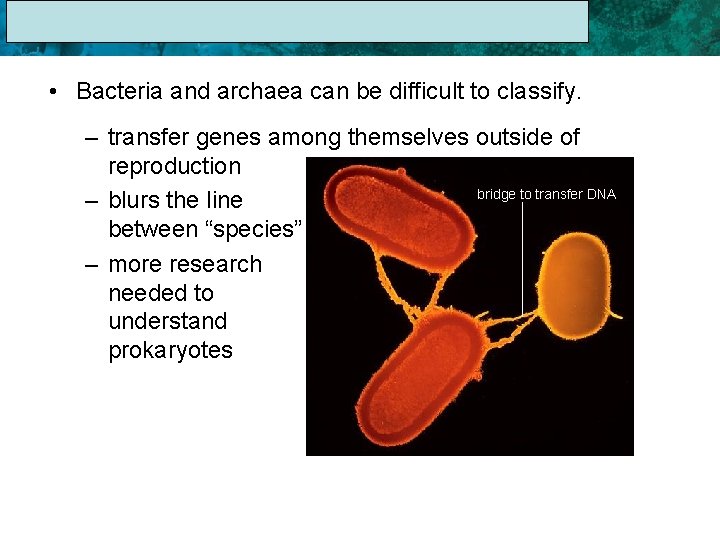 • Bacteria and archaea can be difficult to classify.

– transfer genes among themselves outside of reproduction

– blurs the line between “species”

– more research needed to understand prokaryotes

bridge to transfer DNA